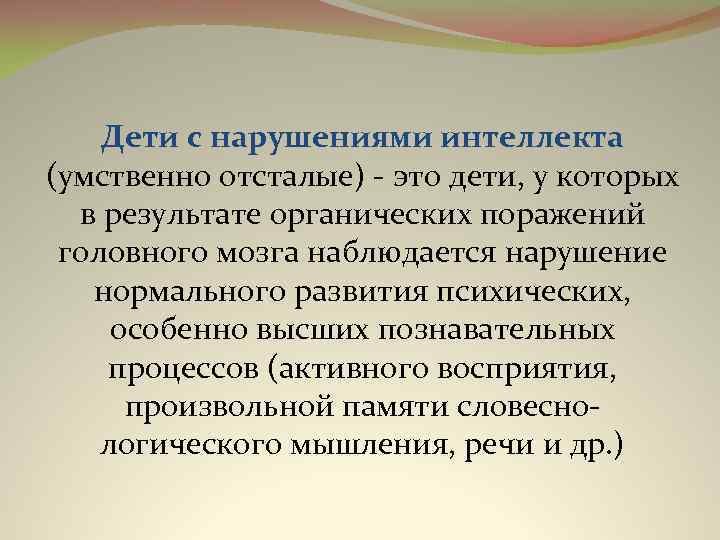 Дети с нарушениями интеллекта (умственно отсталые) - это дети, у которых в результате органических поражений головного мозга наблюдается нарушение нормального развития психических, особенно высших познавательных процессов (активного восприятия, произвольной памяти словесно-логического мышления, речи и др.)